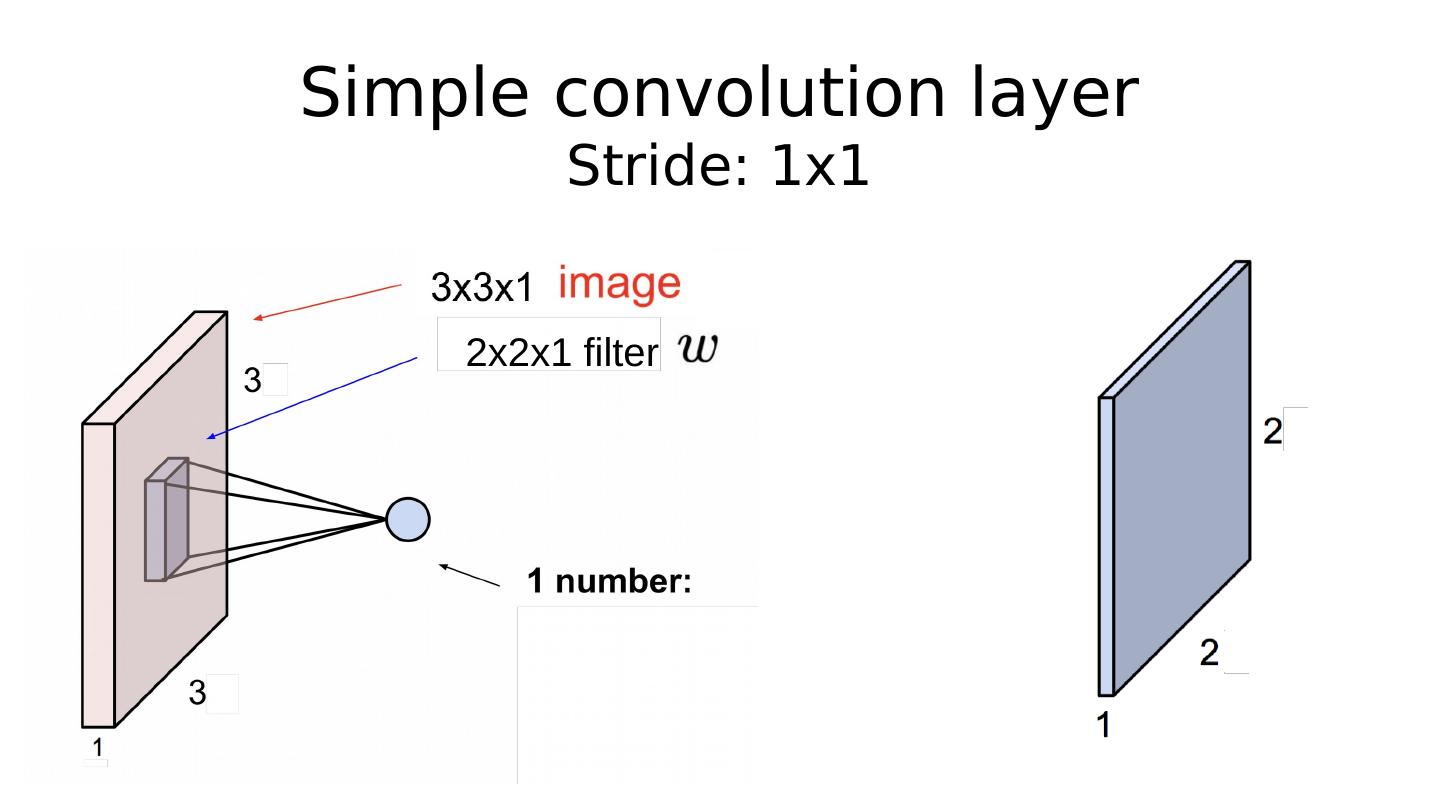 Simple convolution layer
Stride: 1x1

3x3x1 image

2x2x1 filter $w$

3

3

1

1 number:

2

2

1